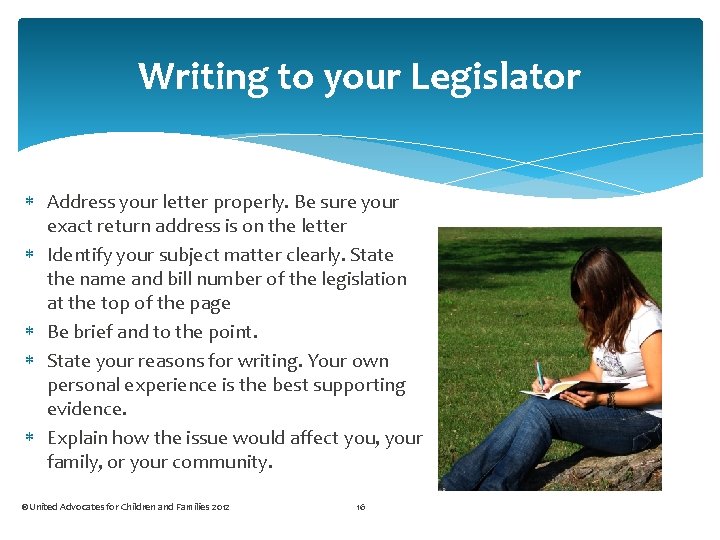 Writing to your Legislator

* Address your letter properly. Be sure your exact return address is on the letter
* Identify your subject matter clearly. State the name and bill number of the legislation at the top of the page
* Be brief and to the point.
* State your reasons for writing. Your own personal experience is the best supporting evidence.
* Explain how the issue would affect you, your family, or your community.

©United Advocates for Children and Families 2012

16